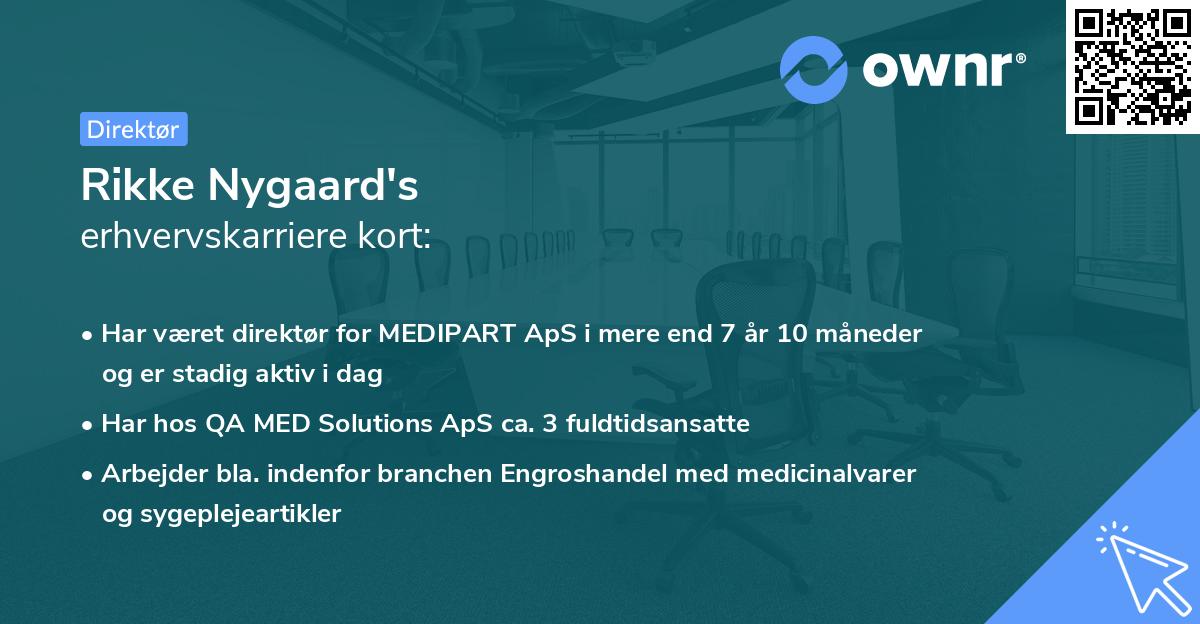 ownr®

Direktør

Rikke Nygaard's
erhvervskarriere kort:

• Har været direktør for MEDIPART ApS i mere end 7 år 10 måneder og er stadig aktiv i dag

• Har hos QA MED Solutions ApS ca. 3 fuldtidsansatte

• Arbejder bla. indenfor branchen Engroshandel med medicinalvarer og sygeplejeartikler